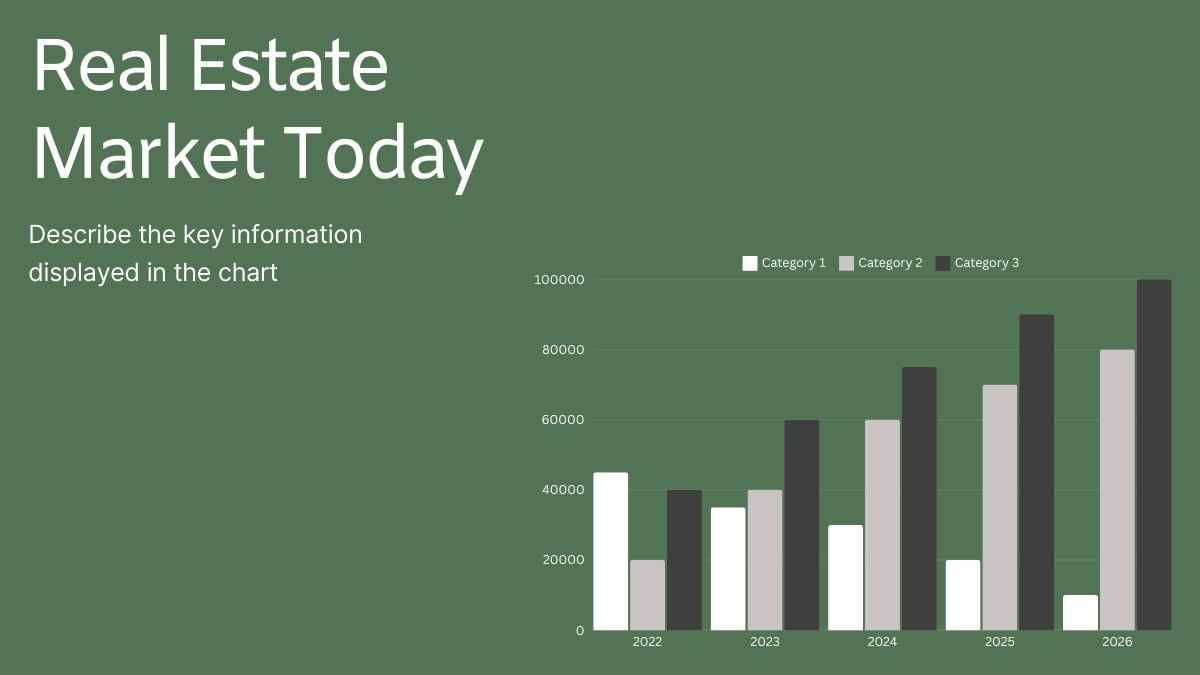 Real Estate Market Today

Describe the key information displayed in the chart

Category 1 Category 2 Category 3

100000
80000
60000
40000
20000
0

2022 2023 2024 2025 2026